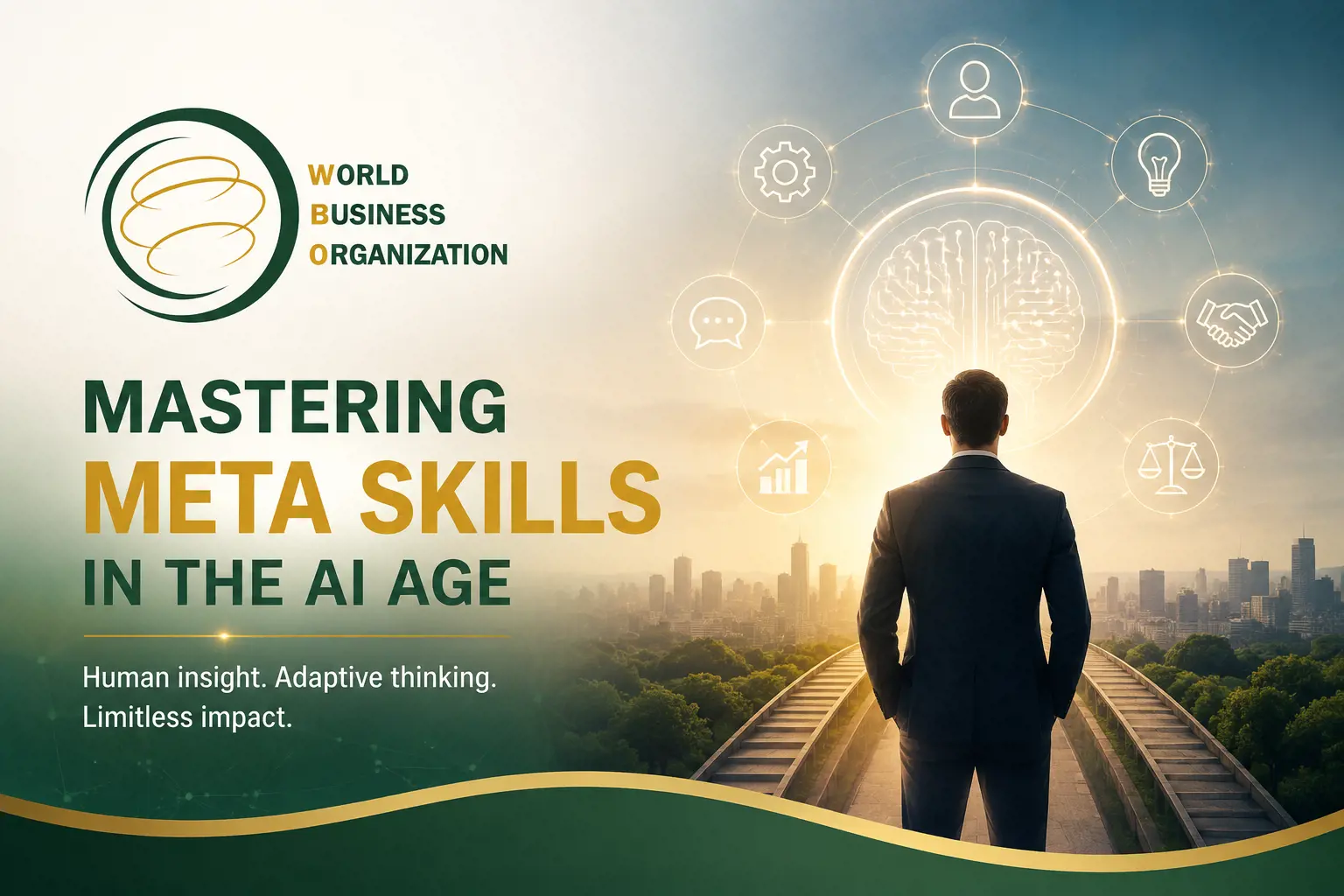 WORLD
BUSINESS
ORGANIZATION

MASTERING
META SKILLS
IN THE AI AGE

Human insight. Adaptive thinking.
Limitless impact.